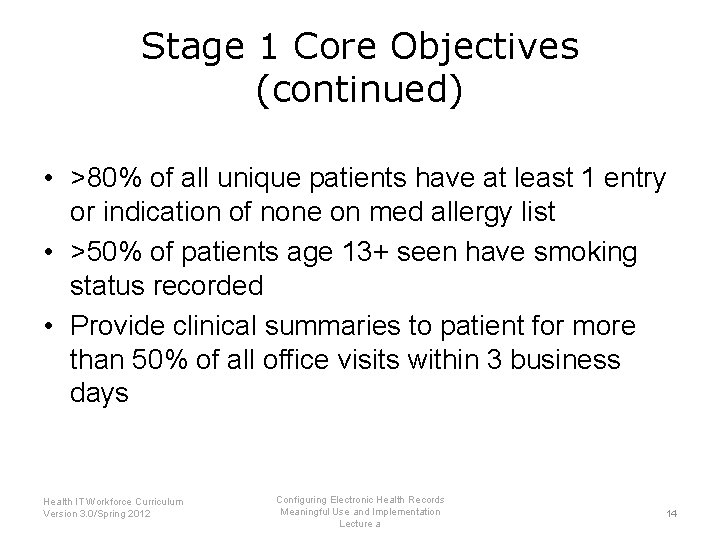 Stage 1 Core Objectives (continued)

• >80% of all unique patients have at least 1 entry or indication of none on med allergy list
• >50% of patients age 13+ seen have smoking status recorded
• Provide clinical summaries to patient for more than 50% of all office visits within 3 business days

Health IT Workforce Curriculum
Version 3.0/Spring 2012

Configuring Electronic Health Records
Meaningful Use and Implementation
Lecture a

14